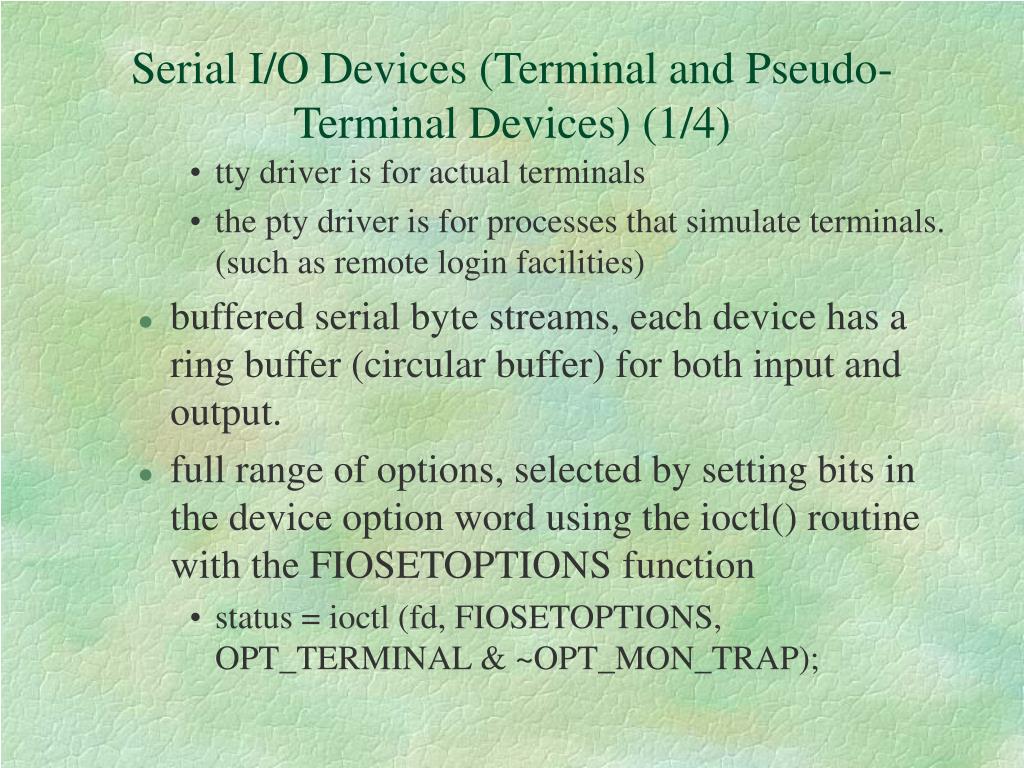 Serial I/O Devices (Terminal and Pseudo-Terminal Devices) (1/4)

• tty driver is for actual terminals
• the pty driver is for processes that simulate terminals. (such as remote login facilities)

• buffered serial byte streams, each device has a ring buffer (circular buffer) for both input and output.
• full range of options, selected by setting bits in the device option word using the ioctl() routine with the FIOSETOPTIONS function
  • status = ioctl (fd, FIOSETOPTIONS, OPT_TERMINAL & ~OPT_MON_TRAP);